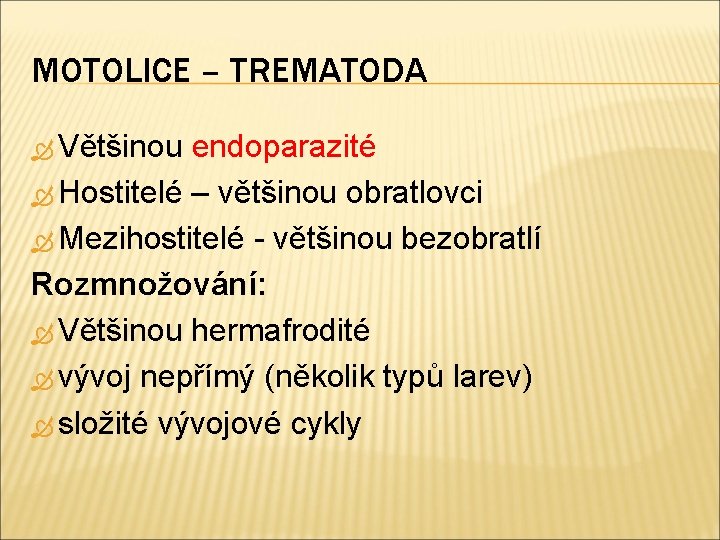 MOTOLICE – TREMATODA

Většinou endoparazité

Hostitelé – většinou obratlovci

Mezihostitelé - většinou bezobratlí

Rozmnožování:

Většinou hermafrodité

vývoj nepřímý (několik typů larev)

složité vývojové cykly